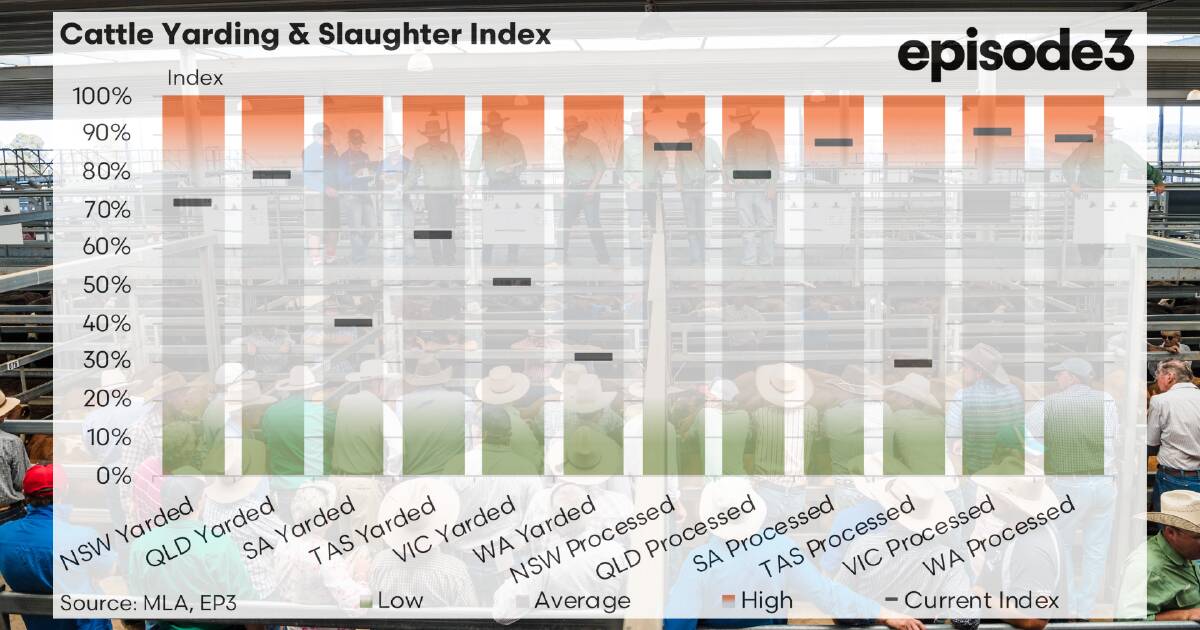 Cattle Yarding & Slaughter Index

episode3

Index

100%
90%
80%
70%
60%
50%
40%
30%
20%
10%
0%

NSW Yarded
QLD Yarded
SA Yarded
TAS Yarded
VIC Yarded
WA Yarded
NSW Processed
QLD Processed
SA Processed
TAS Processed
VIC Processed
WA Processed

Source: MLA, EP3

Low
Average
High
Current Index